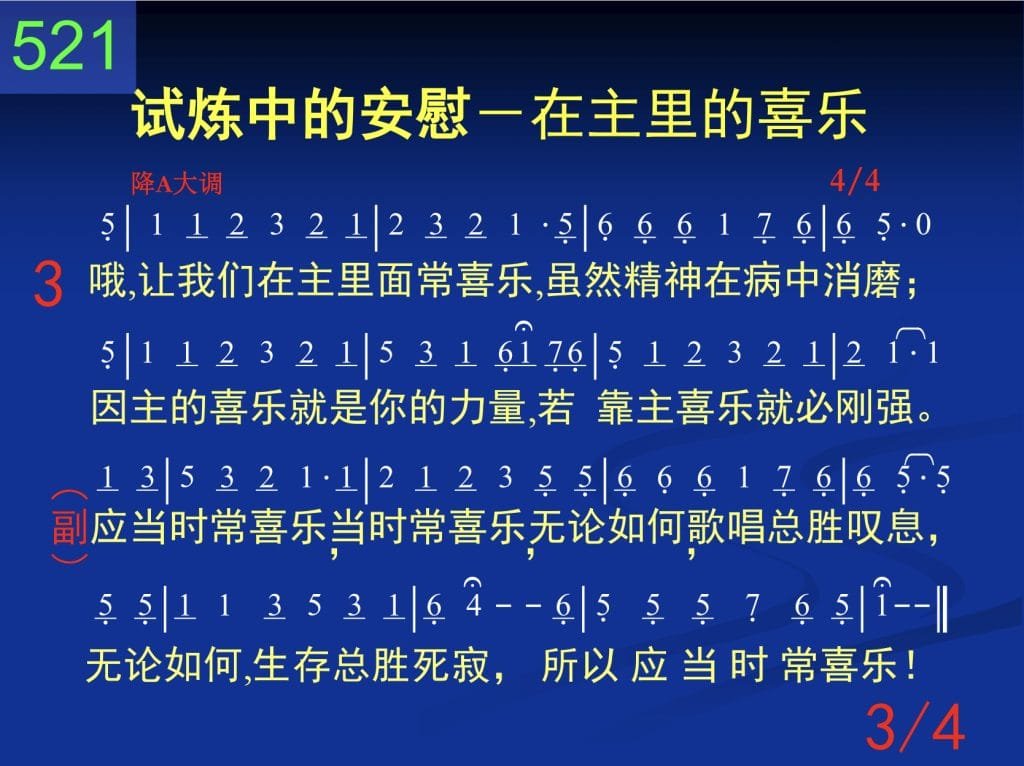 521

试炼中的安慰－在主里的喜乐

降A大调 4/4

5 | 1 1 2 3 2 1 | 2 3 2 1 · 5 | 6 6 6 1 7 6 | 6 5 · 0

3 哦,让我们在主里面常喜乐,虽然精神在病中消磨；

5 | 1 1 2 3 2 1 | 5 3 1 61 76 | 5 1 2 3 2 1 | 2 1 · 1

因主的喜乐就是你的力量,若 靠主喜乐就必刚强。

1 3 | 5 3 2 1 · 1 | 2 1 2 3 5 5 | 6 6 6 1 7 6 | 6 5 · 5

副 应当时常喜乐,当时常喜乐,无论如何,歌唱总胜叹息,

5 5 | 1 1 3 5 3 1 | 6 4 - - 6 | 5 5 5 7 6 5 | 1 - - ‖

无论如何,生存总胜死寂， 所以 应 当 时 常喜乐！

3/4